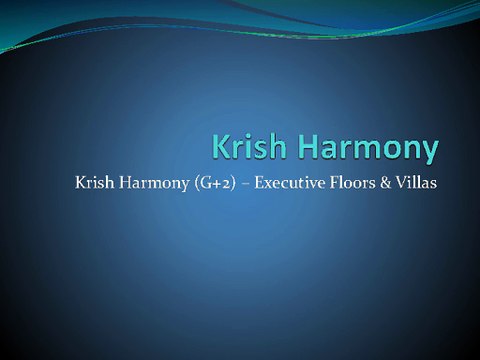 Krish Harmony

Krish Harmony (G+2) – Executive Floors & Villas